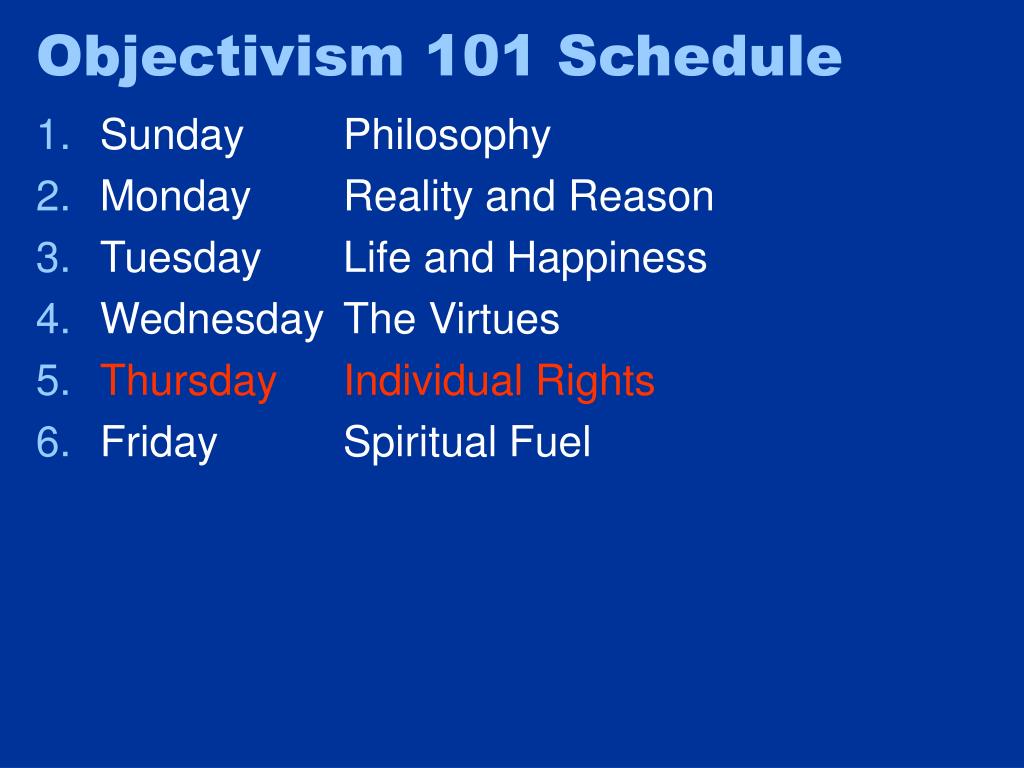 Objectivism 101 Schedule

1. Sunday Philosophy
2. Monday Reality and Reason
3. Tuesday Life and Happiness
4. Wednesday The Virtues
5. Thursday Individual Rights
6. Friday Spiritual Fuel